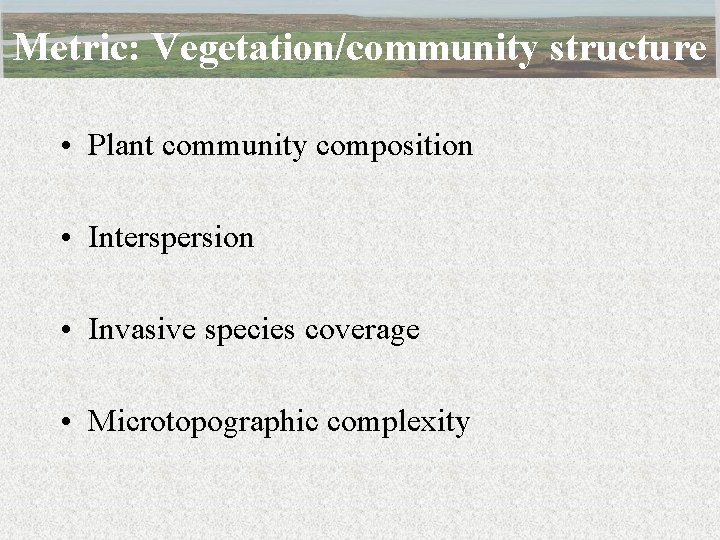 Metric: Vegetation/community structure

• Plant community composition

• Interspersion

• Invasive species coverage

• Microtopographic complexity